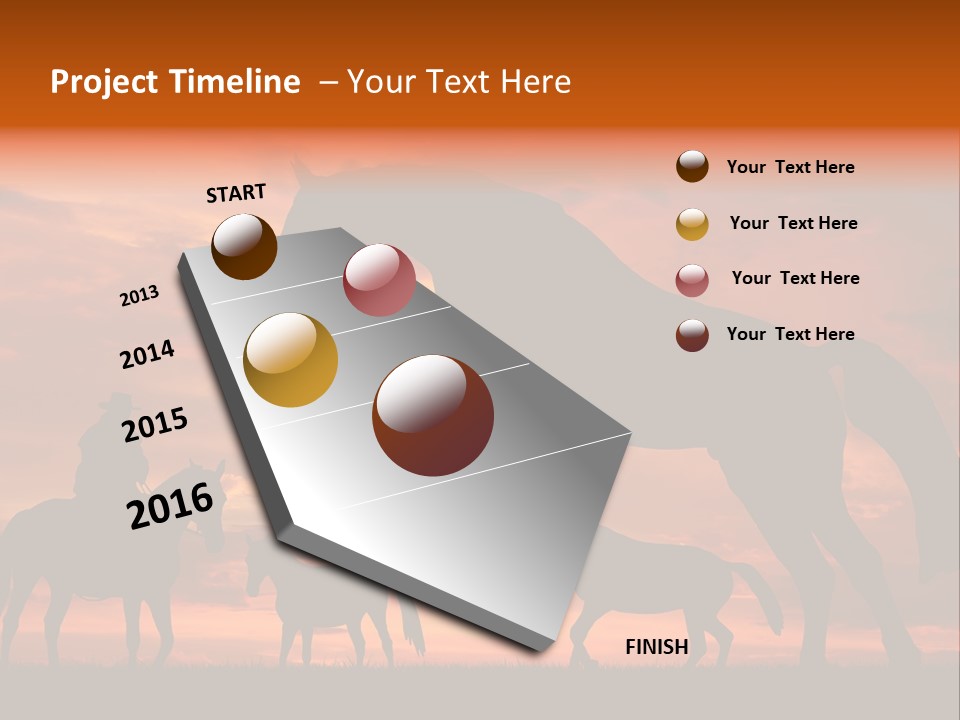 Project Timeline – Your Text Here

START

2013

2014

2015

2016

FINISH

Your Text Here

Your Text Here

Your Text Here

Your Text Here